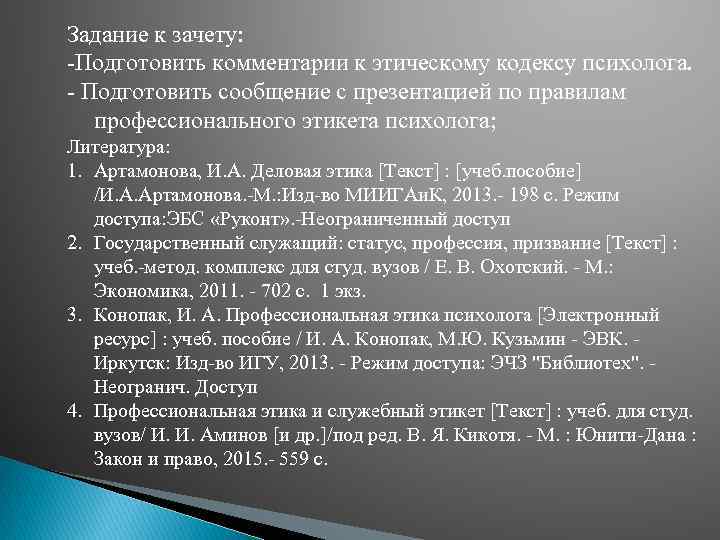 Задание к зачету:
-Подготовить комментарии к этическому кодексу психолога.
- Подготовить сообщение с презентацией по правилам профессионального этикета психолога;

Литература:
1. Артамонова, И.А. Деловая этика [Текст] : [учеб.пособие] /И.А.Артамонова.-М.:Изд-во МИИГАиК, 2013.- 198 с. Режим доступа:ЭБС «Руконт».-Неограниченный доступ
2. Государственный служащий: статус, профессия, призвание [Текст] : учеб.-метод. комплекс для студ. вузов / Е. В. Охотский. - М.: Экономика, 2011. - 702 с. 1 экз.
3. Конопак, И. А. Профессиональная этика психолога [Электронный ресурс] : учеб. пособие / И. А. Конопак, М.Ю. Кузьмин - ЭВК. - Иркутск: Изд-во ИГУ, 2013. - Режим доступа: ЭЧЗ "Библиотех". - Неогранич. Доступ
4. Профессиональная этика и служебный этикет [Текст] : учеб. для студ. вузов/ И. И. Аминов [и др.]/под ред. В. Я. Кикотя. - М. : Юнити-Дана : Закон и право, 2015.- 559 с.